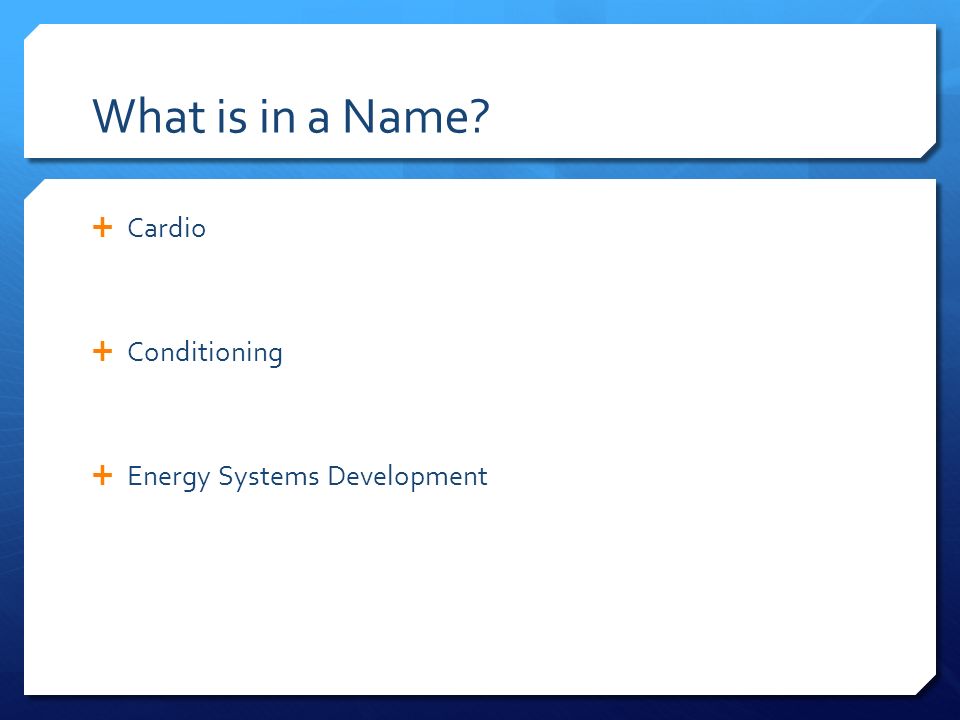 What is in a Name?

+ Cardio

+ Conditioning

+ Energy Systems Development